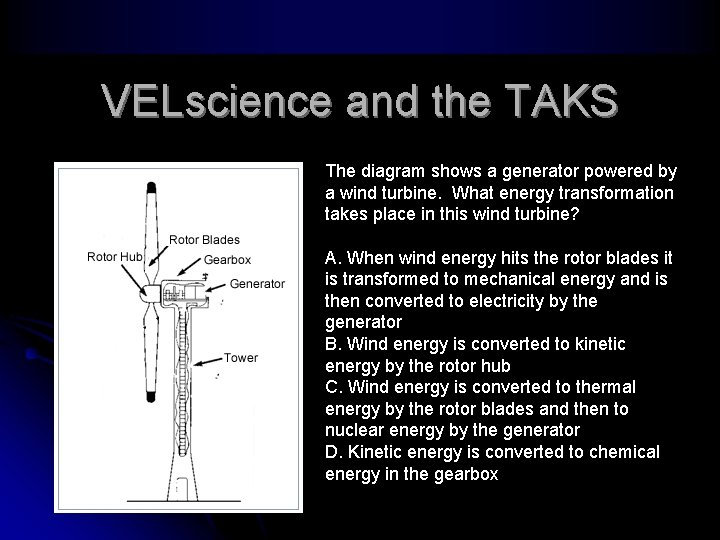 VELscience and the TAKS

Rotor Blades
Rotor Hub
Gearbox
Generator
Tower

The diagram shows a generator powered by a wind turbine. What energy transformation takes place in this wind turbine?

A. When wind energy hits the rotor blades it is transformed to mechanical energy and is then converted to electricity by the generator
B. Wind energy is converted to kinetic energy by the rotor hub
C. Wind energy is converted to thermal energy by the rotor blades and then to nuclear energy by the generator
D. Kinetic energy is converted to chemical energy in the gearbox